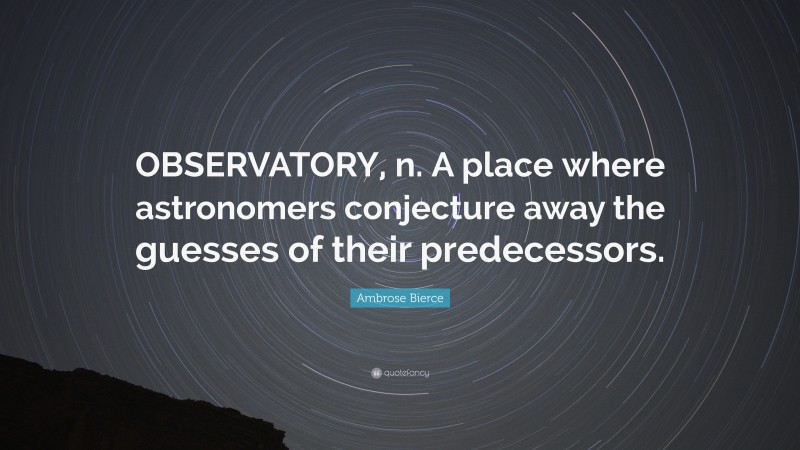 OBSERVATORY, n. A place where astronomers conjecture away the guesses of their predecessors.

Ambrose Bierce

quotefancy